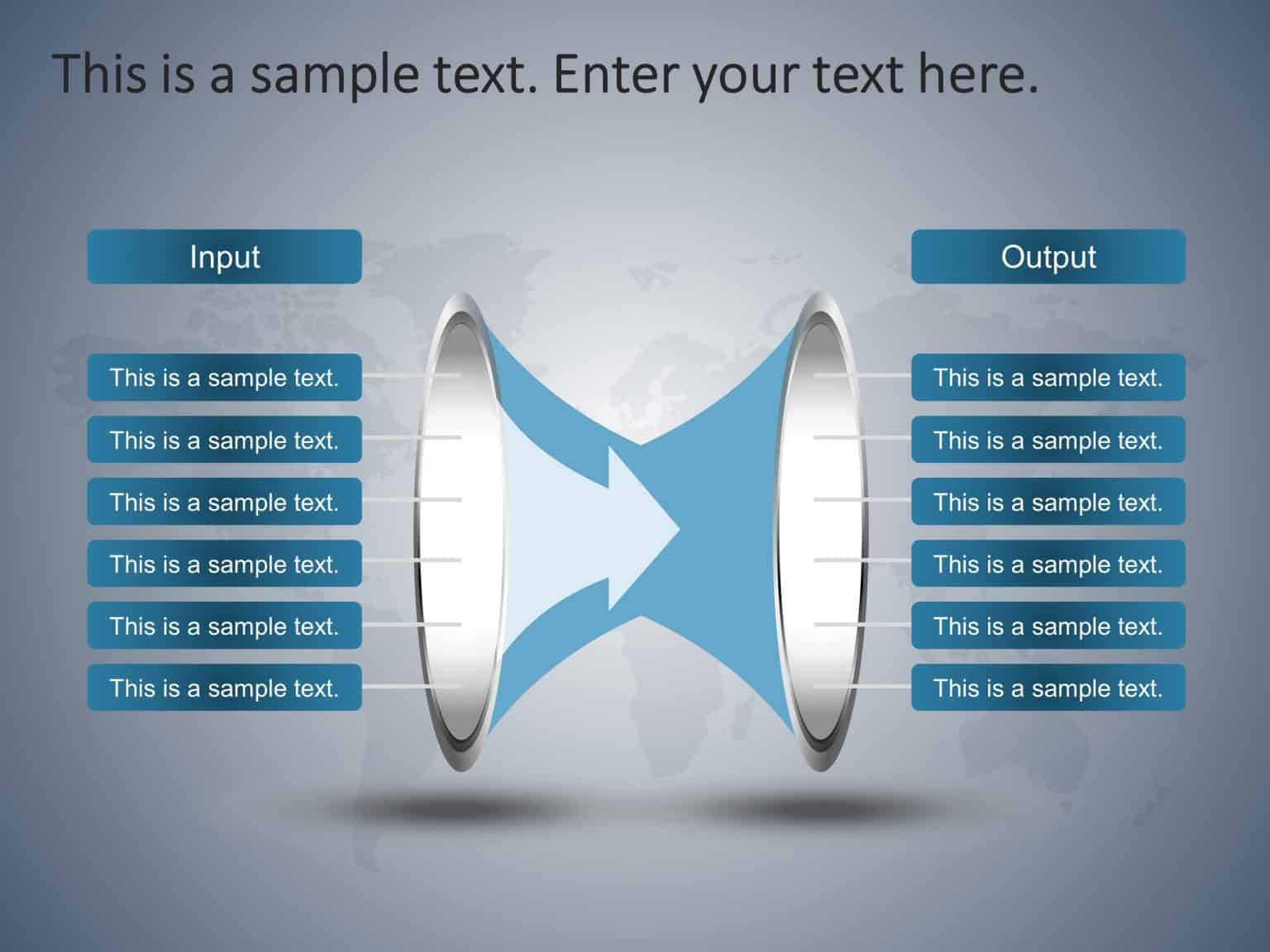 This is a sample text. Enter your text here.

Input

This is a sample text.

This is a sample text.

This is a sample text.

This is a sample text.

This is a sample text.

This is a sample text.

Output

This is a sample text.

This is a sample text.

This is a sample text.

This is a sample text.

This is a sample text.

This is a sample text.